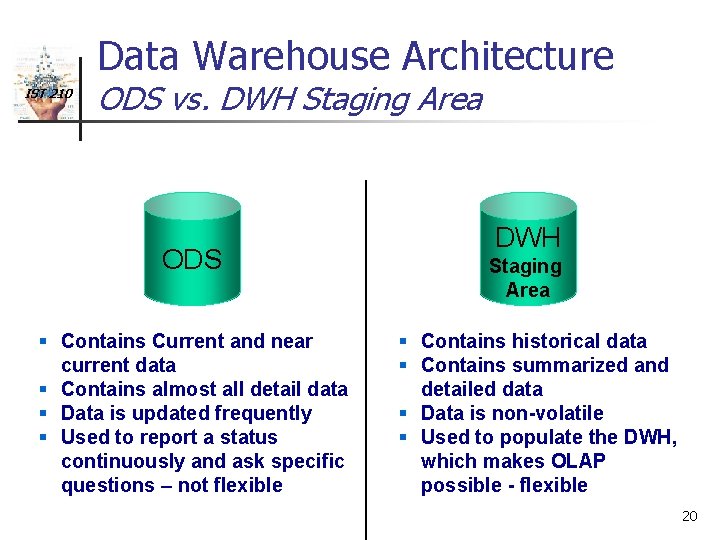 IST 210

Data Warehouse Architecture
ODS vs. DWH Staging Area

ODS

- Contains Current and near current data
- Contains almost all detail data
- Data is updated frequently
- Used to report a status continuously and ask specific questions – not flexible

DWH
Staging Area

- Contains historical data
- Contains summarized and detailed data
- Data is non-volatile
- Used to populate the DWH, which makes OLAP possible - flexible

20